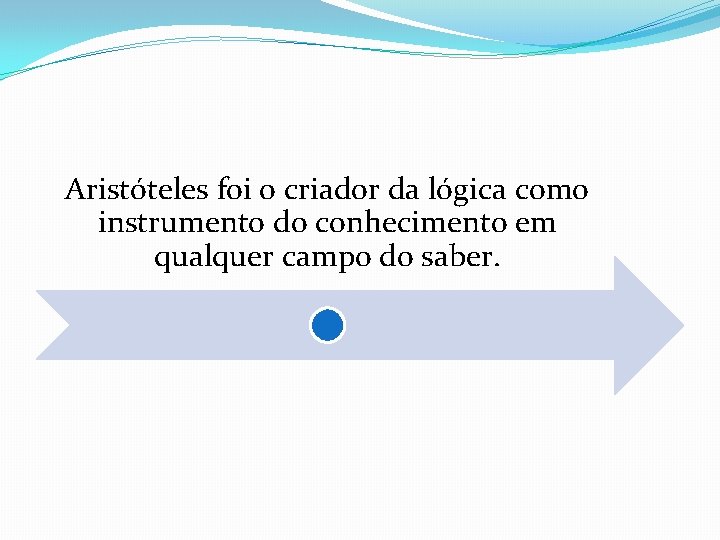 Aristóteles foi o criador da lógica como instrumento do conhecimento em qualquer campo do saber.